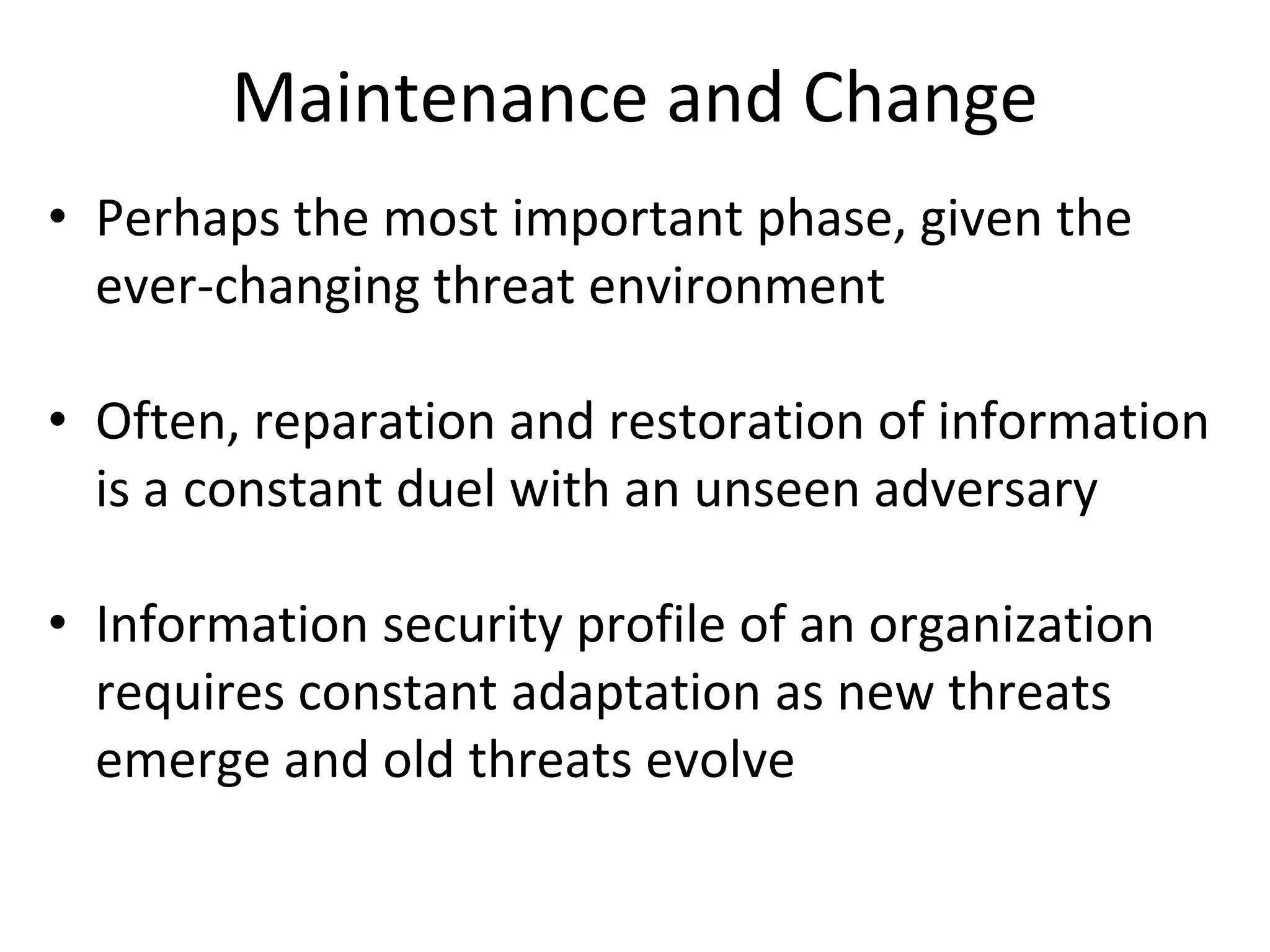 Maintenance and Change

• Perhaps the most important phase, given the ever-changing threat environment

• Often, reparation and restoration of information is a constant duel with an unseen adversary

• Information security profile of an organization requires constant adaptation as new threats emerge and old threats evolve